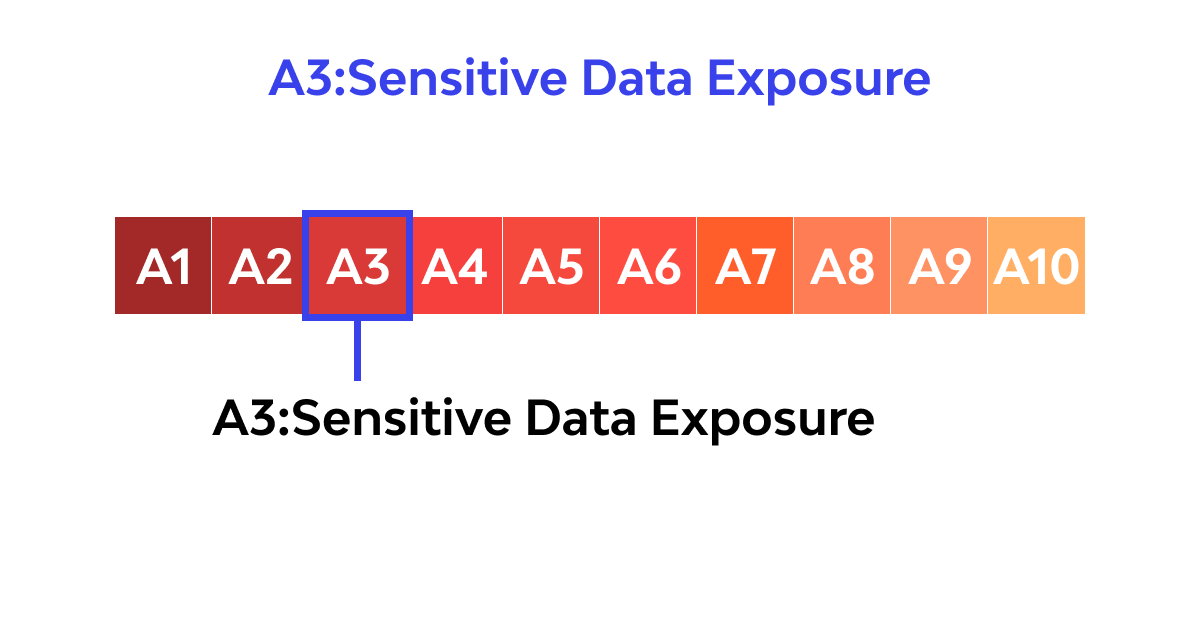 A3:Sensitive Data Exposure

A1 A2 A3 A4 A5 A6 A7 A8 A9 A10

A3:Sensitive Data Exposure